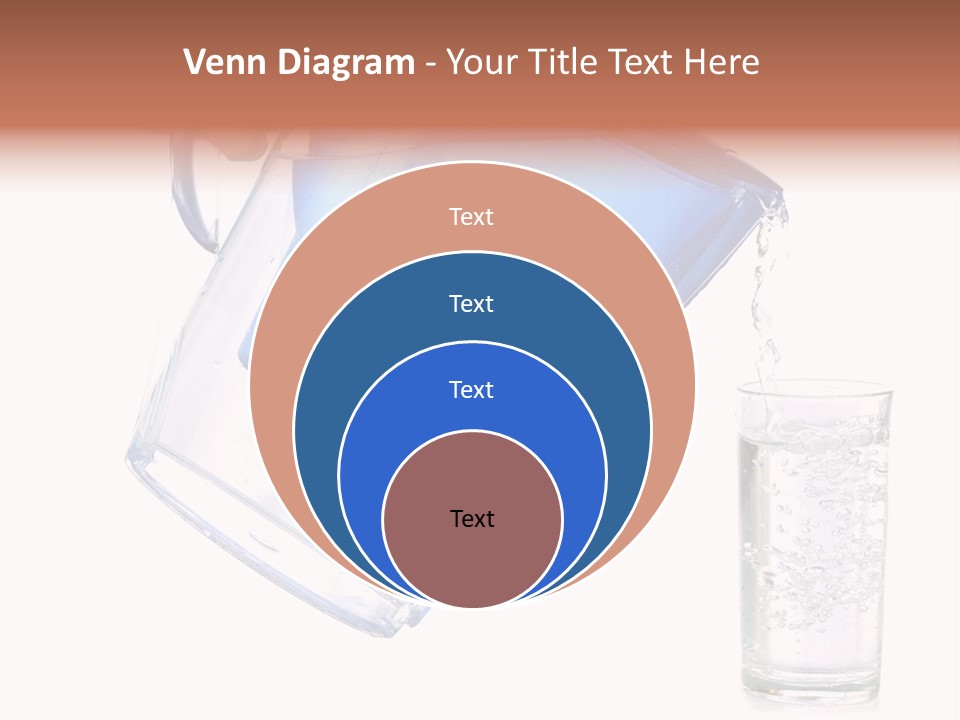 Venn Diagram - Your Title Text Here

Text

Text

Text

Text